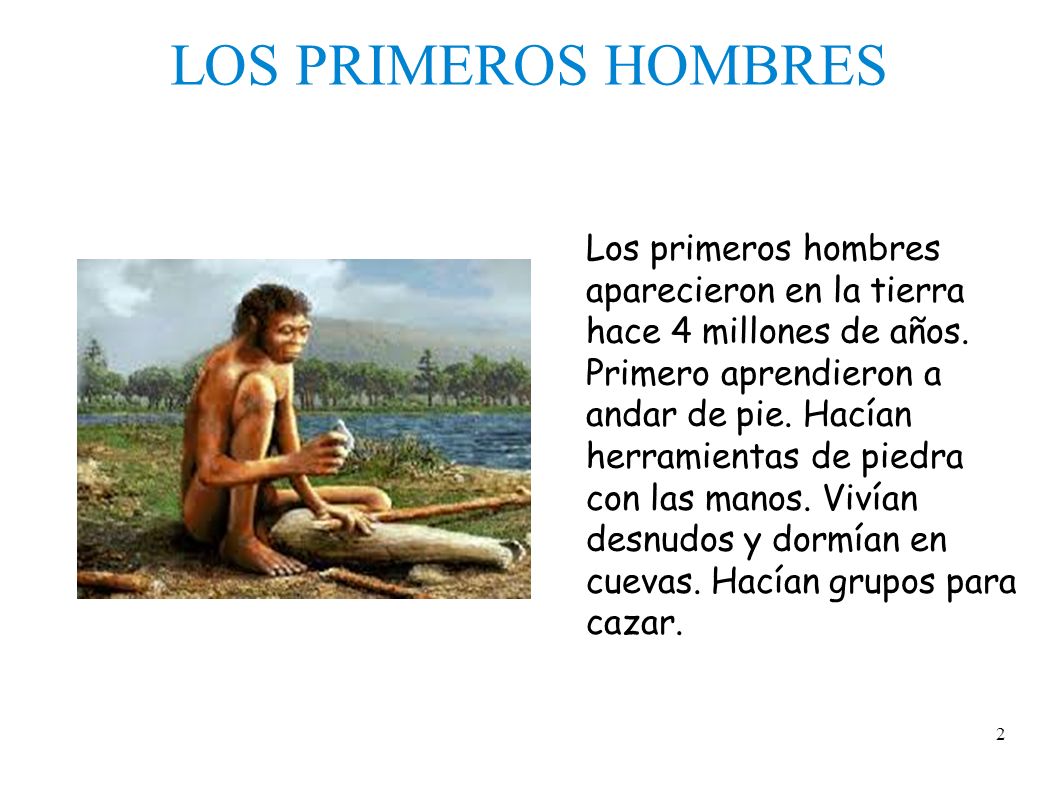 LOS PRIMEROS HOMBRES

Los primeros hombres aparecieron en la tierra hace 4 millones de años. Primero aprendieron a andar de pie. Hacían herramientas de piedra con las manos. Vivían desnudos y dormían en cuevas. Hacían grupos para cazar.

2